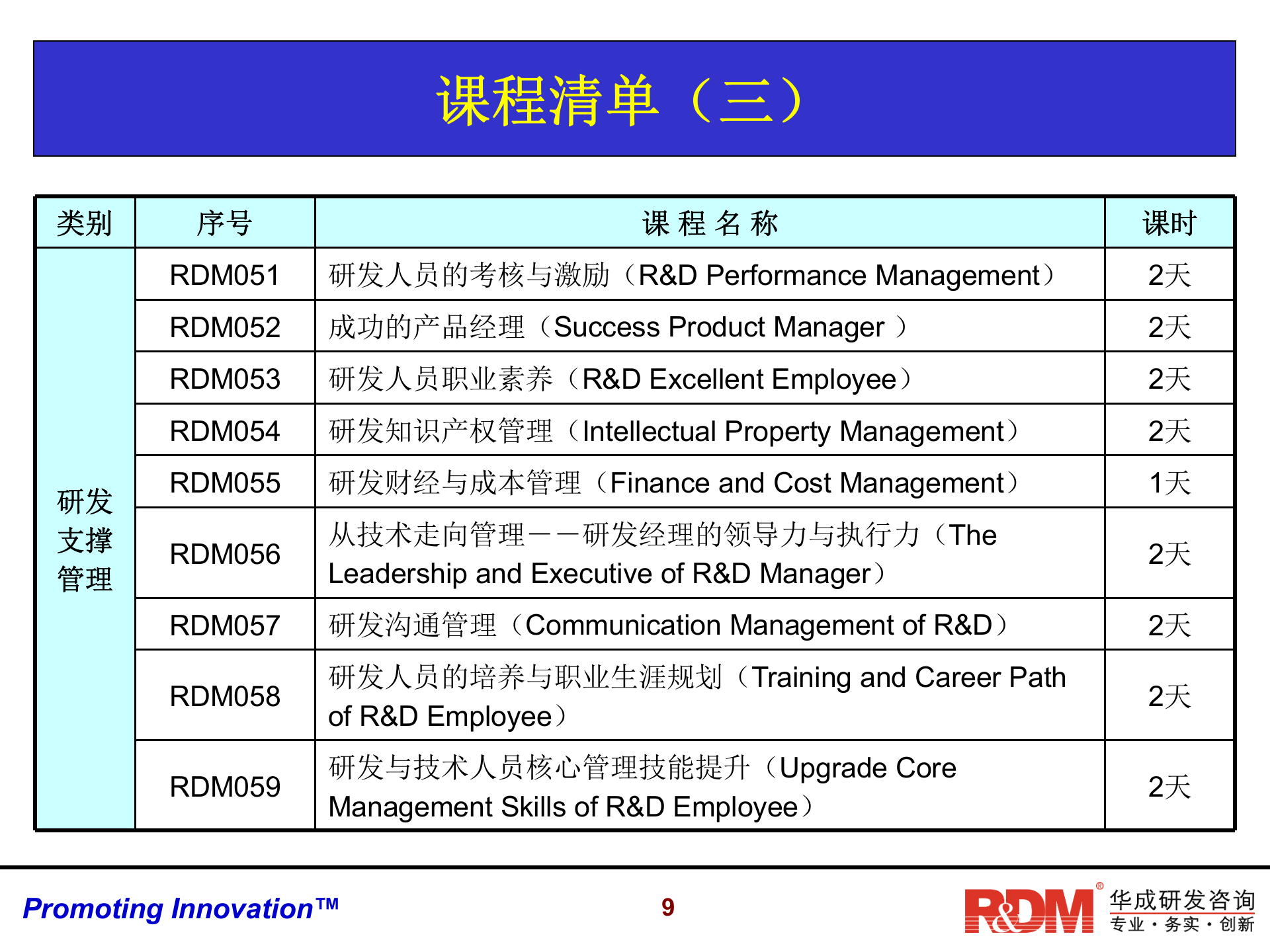 课程清单（三）

| 类别 | 序号 | 课 程 名 称 | 课时 |
|---|---|---|---|
| 研发支撑管理 | RDM051 | 研发人员的考核与激励（R&D Performance Management） | 2天 |
| | RDM052 | 成功的产品经理（Success Product Manager ） | 2天 |
| | RDM053 | 研发人员职业素养（R&D Excellent Employee） | 2天 |
| | RDM054 | 研发知识产权管理（Intellectual Property Management） | 2天 |
| | RDM055 | 研发财经与成本管理（Finance and Cost Management） | 1天 |
| | RDM056 | 从技术走向管理——研发经理的领导力与执行力（The Leadership and Executive of R&D Manager） | 2天 |
| | RDM057 | 研发沟通管理（Communication Management of R&D） | 2天 |
| | RDM058 | 研发人员的培养与职业生涯规划（Training and Career Path of R&D Employee） | 2天 |
| | RDM059 | 研发与技术人员核心管理技能提升（Upgrade Core Management Skills of R&D Employee） | 2天 |

Promoting Innovation™

9

R&DM® 华成研发咨询
专业・务实・创新